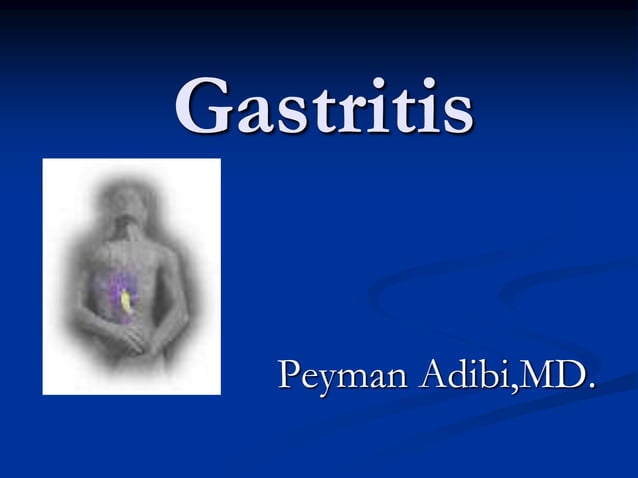 Gastritis

Peyman Adibi,MD.